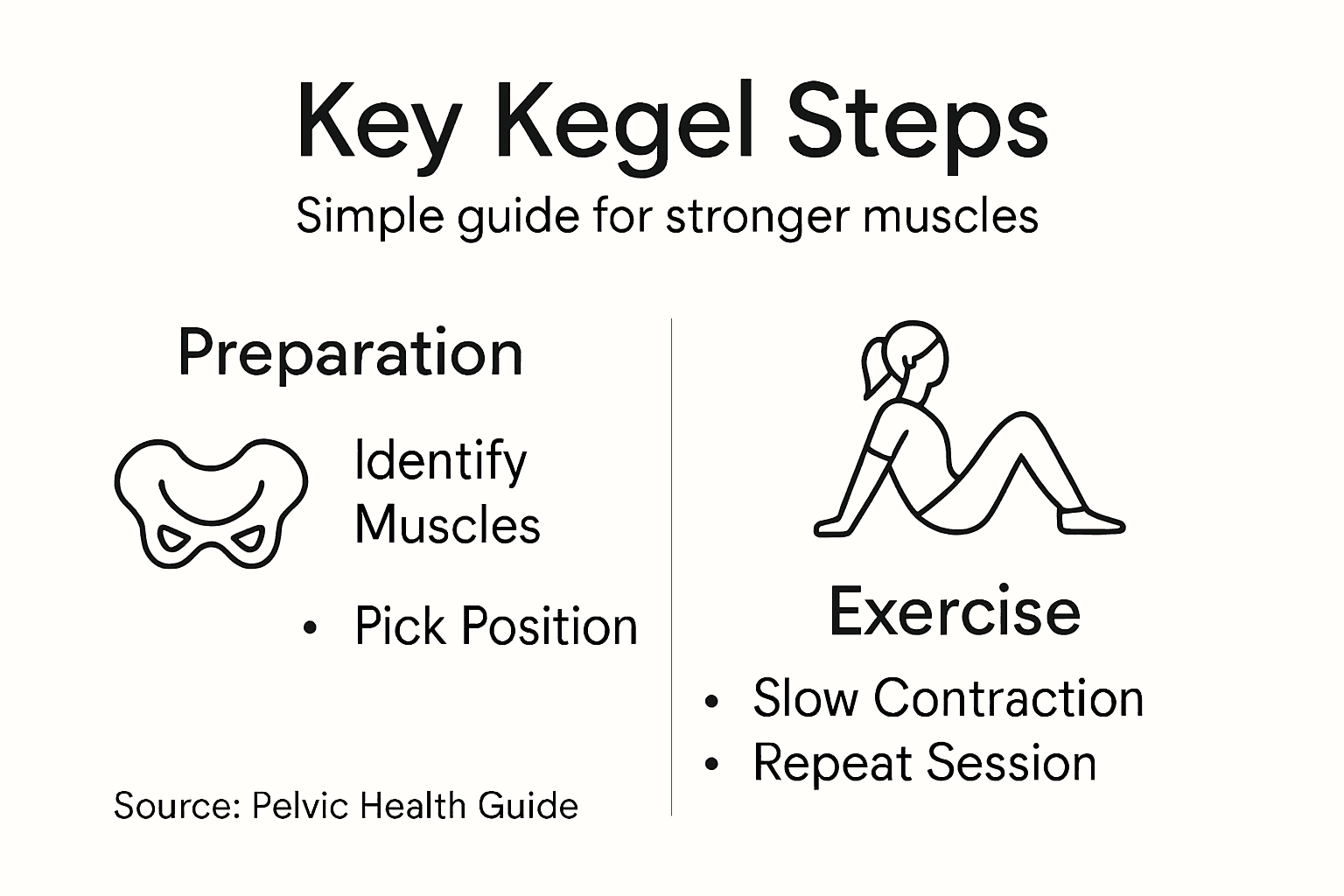 Key Kegel Steps

Simple guide for stronger muscles

Preparation

Identify Muscles

• Pick Position

Source: Pelvic Health Guide

Exercise

• Slow Contraction
• Repeat Session